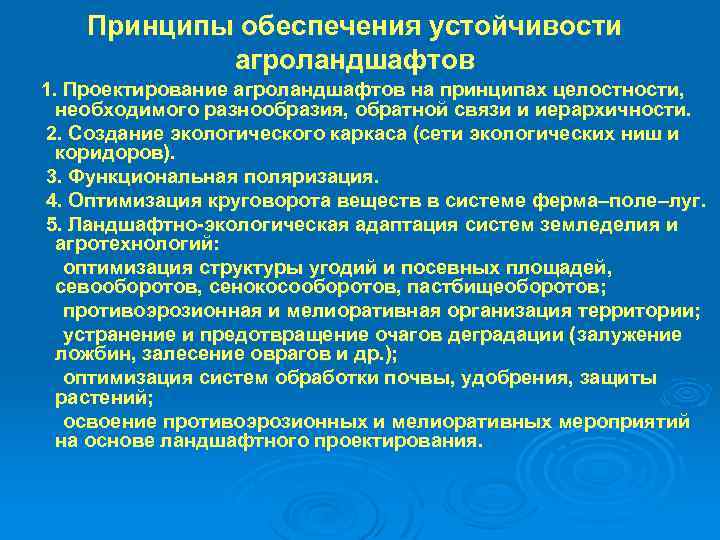 Принципы обеспечения устойчивости агроландшафтов

1. Проектирование агроландшафтов на принципах целостности, необходимого разнообразия, обратной связи и иерархичности.

2. Создание экологического каркаса (сети экологических ниш и коридоров).

3. Функциональная поляризация.

4. Оптимизация круговорота веществ в системе ферма–поле–луг.

5. Ландшафтно-экологическая адаптация систем земледелия и агротехнологий:

оптимизация структуры угодий и посевных площадей, севооборотов, сенокосооборотов, пастбищеоборотов;

противоэрозионная и мелиоративная организация территории;

устранение и предотвращение очагов деградации (залужение ложбин, залесение оврагов и др.);

оптимизация систем обработки почвы, удобрения, защиты растений;

освоение противоэрозионных и мелиоративных мероприятий на основе ландшафтного проектирования.